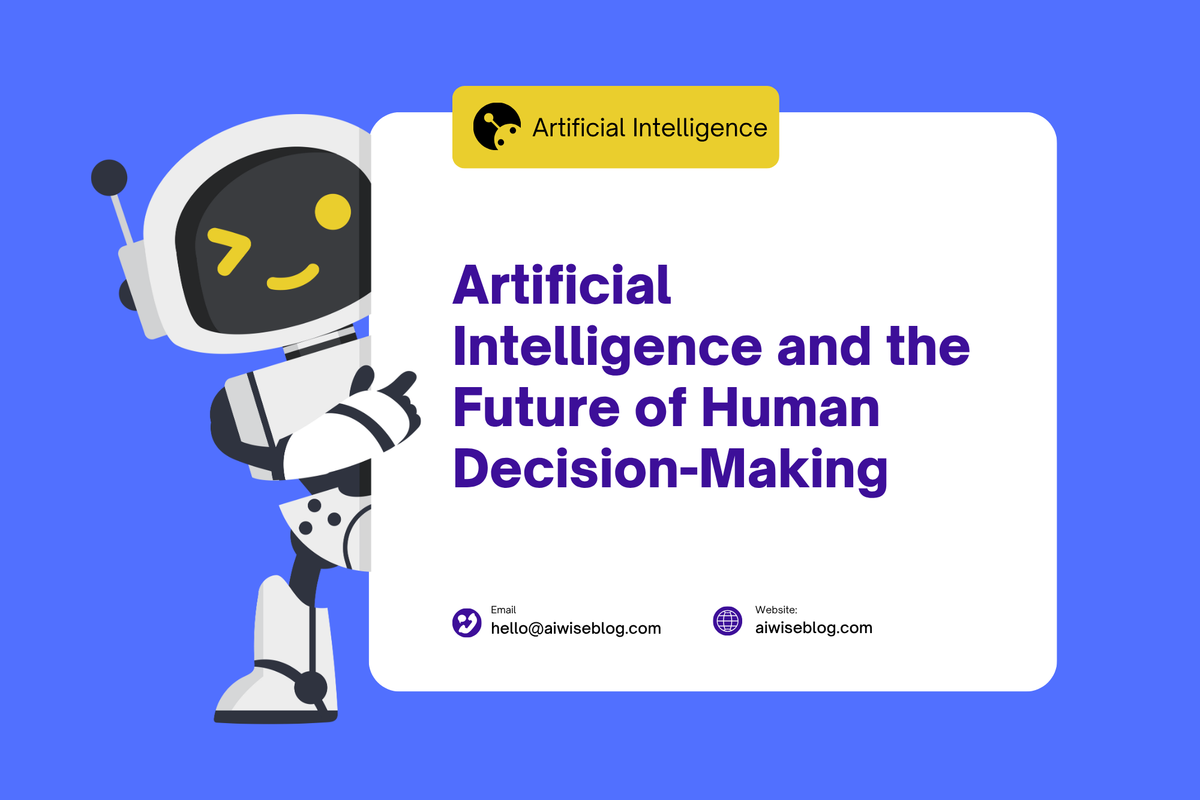 Artificial Intelligence

Artificial Intelligence and the Future of Human Decision-Making

Email
hello@aiwiseblog.com

Website:
aiwiseblog.com